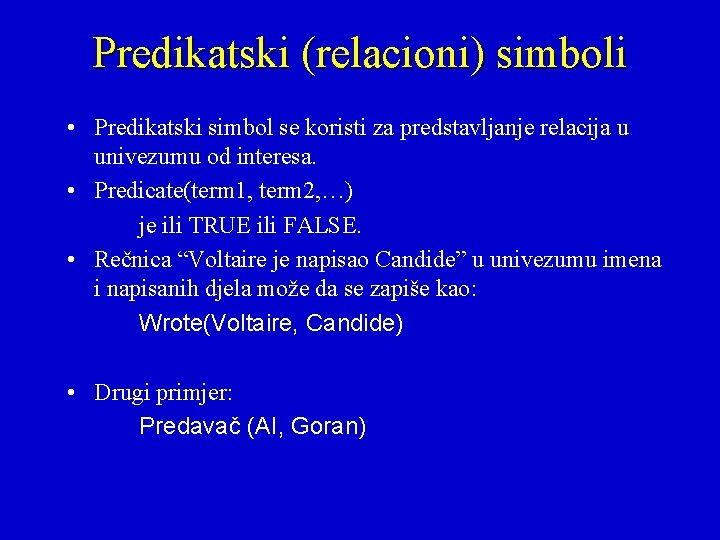 Predikatski (relacioni) simboli

• Predikatski simbol se koristi za predstavljanje relacija u univezumu od interesa.

• Predicate(term1, term2,…)
je ili TRUE ili FALSE.

• Rečnica “Voltaire je napisao Candide” u univezumu imena i napisanih djela može da se zapiše kao:
Wrote(Voltaire, Candide)

• Drugi primjer:
Predavač (AI, Goran)